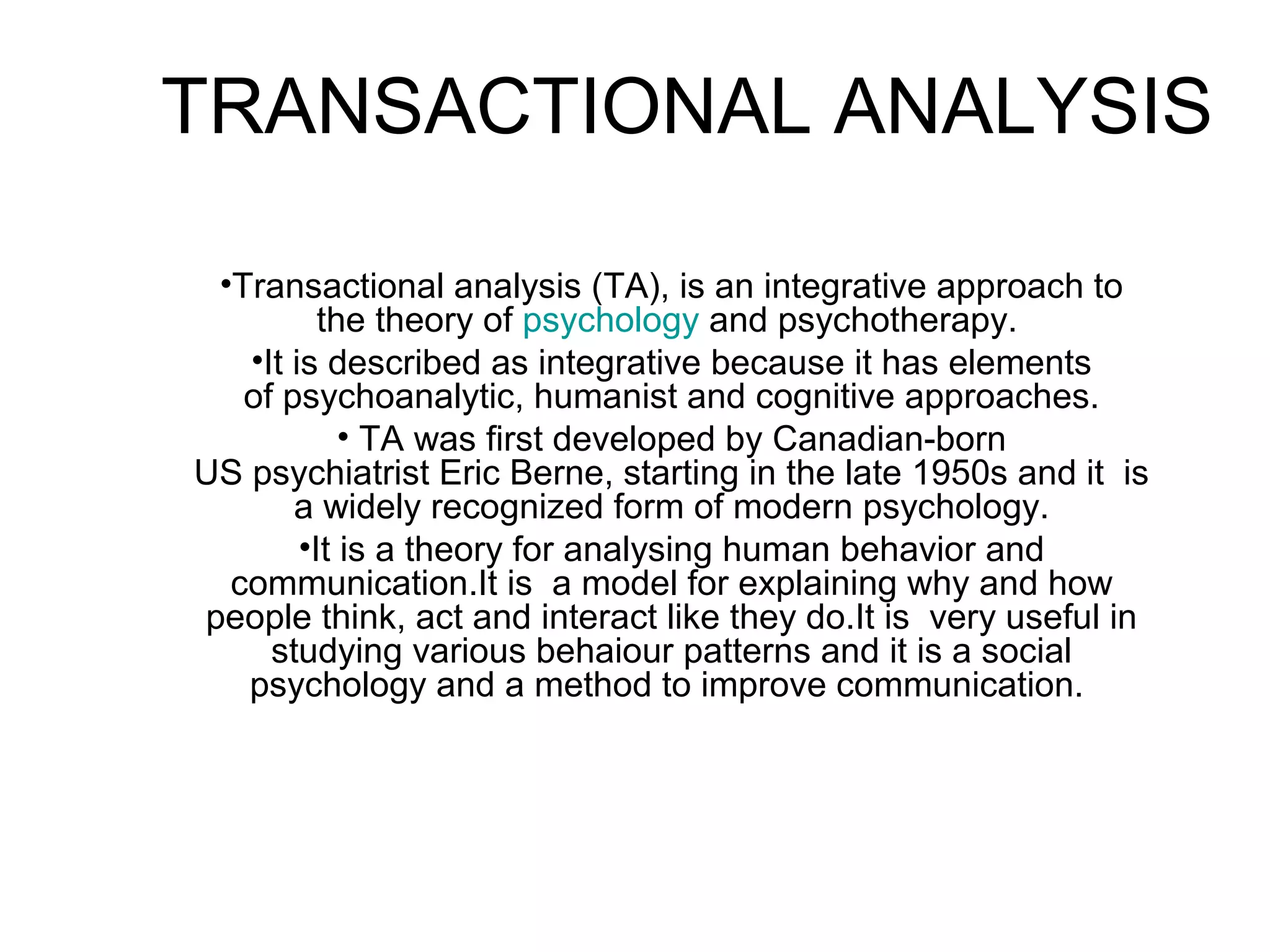 TRANSACTIONAL ANALYSIS

•Transactional analysis (TA), is an integrative approach to the theory of psychology and psychotherapy.

•It is described as integrative because it has elements of psychoanalytic, humanist and cognitive approaches.

• TA was first developed by Canadian-born US psychiatrist Eric Berne, starting in the late 1950s and it is a widely recognized form of modern psychology.

•It is a theory for analysing human behavior and communication.It is a model for explaining why and how people think, act and interact like they do.It is very useful in studying various behaiour patterns and it is a social psychology and a method to improve communication.